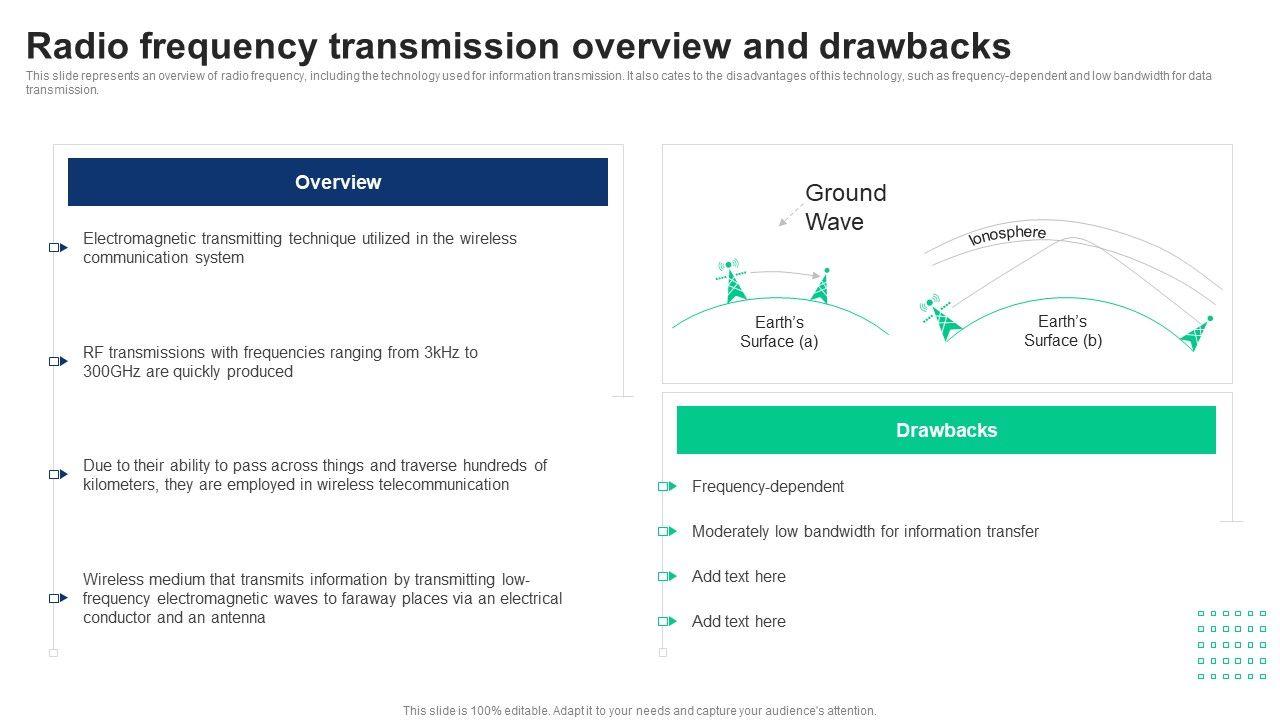 Radio frequency transmission overview and drawbacks

This slide represents an overview of radio frequency, including the technology used for information transmission. It also cates to the disadvantages of this technology, such as frequency-dependent and low bandwidth for data transmission.

Overview

Electromagnetic transmitting technique utilized in the wireless communication system

RF transmissions with frequencies ranging from 3kHz to 300GHz are quickly produced

Due to their ability to pass across things and traverse hundreds of kilometers, they are employed in wireless telecommunication

Wireless medium that transmits information by transmitting low-frequency electromagnetic waves to faraway places via an electrical conductor and an antenna

Ground Wave

Earth's Surface (a)

Ionosphere

Earth's Surface (b)

Drawbacks

Frequency-dependent

Moderately low bandwidth for information transfer

Add text here

Add text here

This slide is 100% editable. Adapt it to your needs and capture your audience's attention.